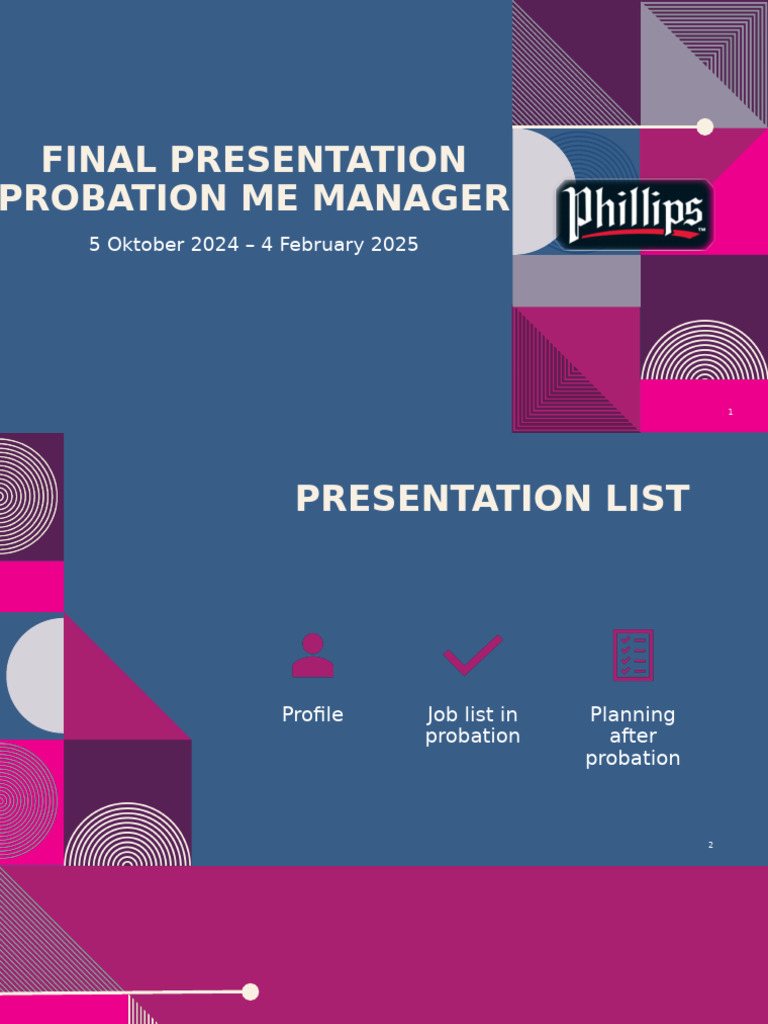 FINAL PRESENTATION PROBATION ME MANAGER

5 Oktober 2024 – 4 February 2025

Phillips

1

PRESENTATION LIST

Profile

Job list in probation

Planning after probation

2